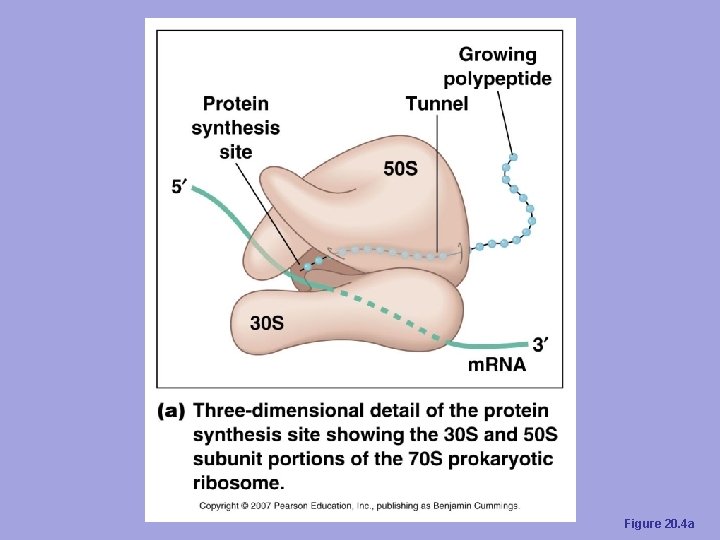 Growing polypeptide

Protein synthesis site

Tunnel

50S

5′

30S

3′

mRNA

(a) Three-dimensional detail of the protein synthesis site showing the 30S and 50S subunit portions of the 70S prokaryotic ribosome.

Copyright © 2007 Pearson Education, Inc., publishing as Benjamin Cummings.

Figure 20.4a